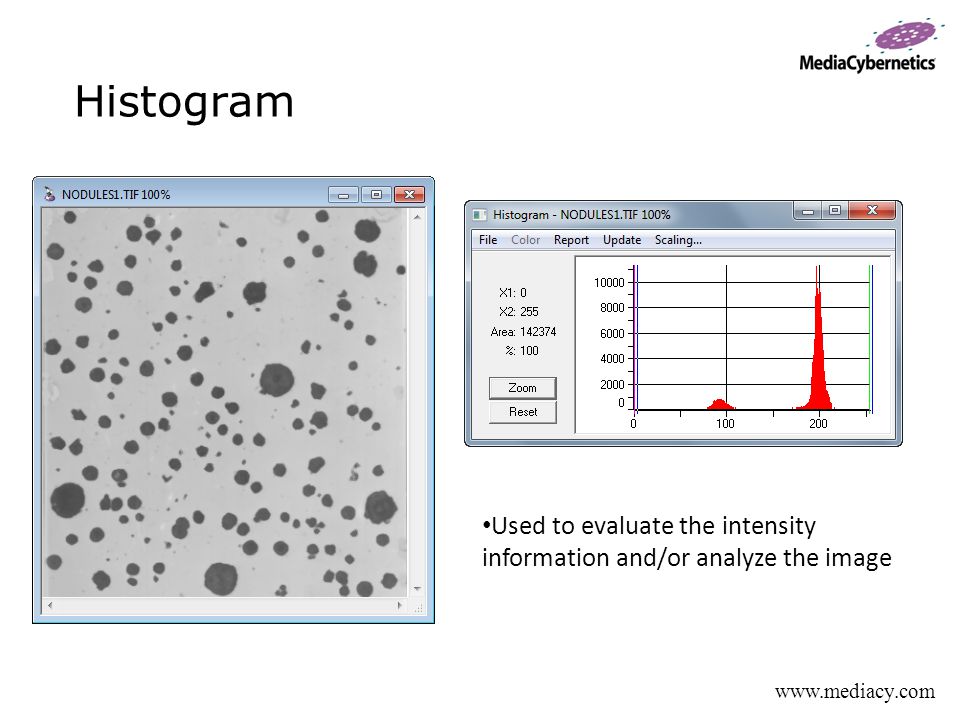 MediaCybernetics

Histogram

NODULES1.TIF 100%

Histogram - NODULES1.TIF 100%

File Color Report Update Scaling...

X1: 0
X2: 255
Area: 142374
%: 100

Zoom
Reset

10000
8000
6000
4000
2000
0
0
100
200

•Used to evaluate the intensity information and/or analyze the image

www.mediacy.com